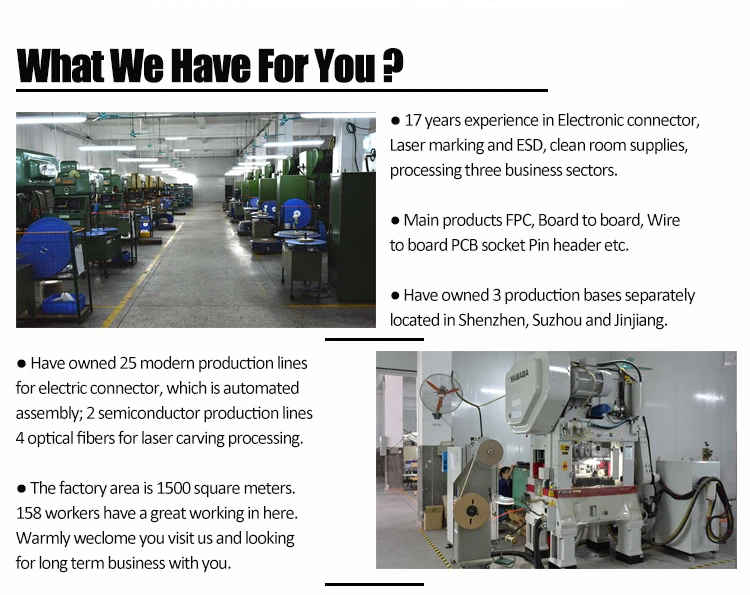 What We Have For You ?

● 17 years experience in Electronic connector, Laser marking and ESD, clean room supplies, processing three business sectors.

● Main products FPC, Board to board, Wire to board PCB socket Pin header etc.

● Have owned 3 production bases separately located in Shenzhen, Suzhou and Jinjiang.

● Have owned 25 modern production lines for electric connector, which is automated assembly; 2 semiconductor production lines 4 optical fibers for laser carving processing.

● The factory area is 1500 square meters. 158 workers have a great working in here. Warmly weclome you visit us and looking for long term business with you.

YAMADA